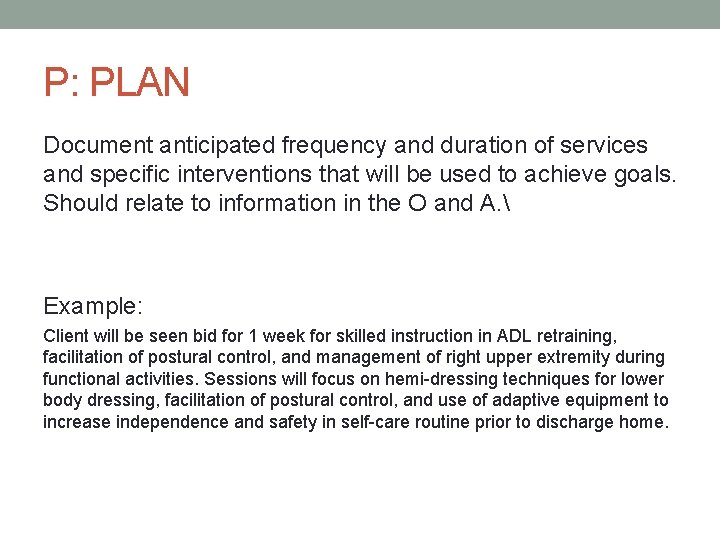 P: PLAN

Document anticipated frequency and duration of services and specific interventions that will be used to achieve goals. Should relate to information in the O and A.\

Example:

Client will be seen bid for 1 week for skilled instruction in ADL retraining, facilitation of postural control, and management of right upper extremity during functional activities. Sessions will focus on hemi-dressing techniques for lower body dressing, facilitation of postural control, and use of adaptive equipment to increase independence and safety in self-care routine prior to discharge home.